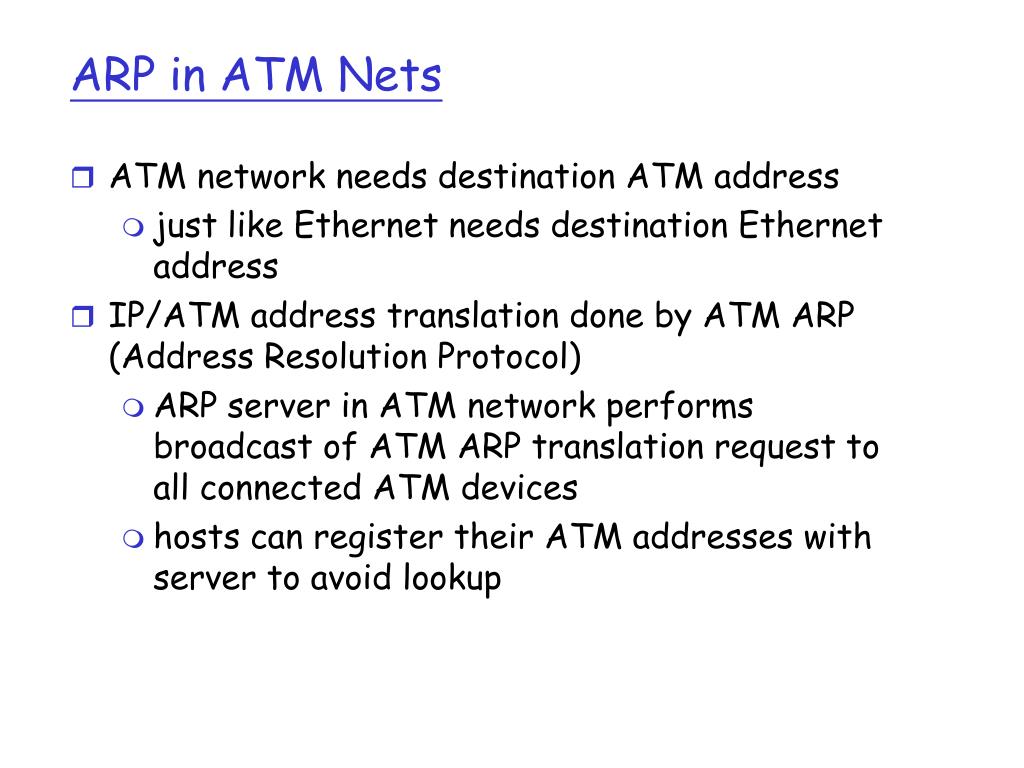 ARP in ATM Nets

ATM network needs destination ATM address

just like Ethernet needs destination Ethernet address

IP/ATM address translation done by ATM ARP (Address Resolution Protocol)

ARP server in ATM network performs broadcast of ATM ARP translation request to all connected ATM devices

hosts can register their ATM addresses with server to avoid lookup